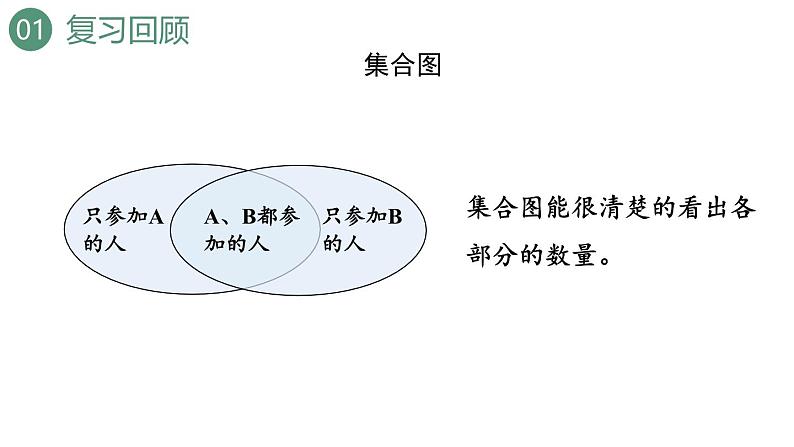 01 复习回顾

集合图

只参加A的人

A、B都参加的人

只参加B的人

集合图能很清楚的看出各部分的数量。